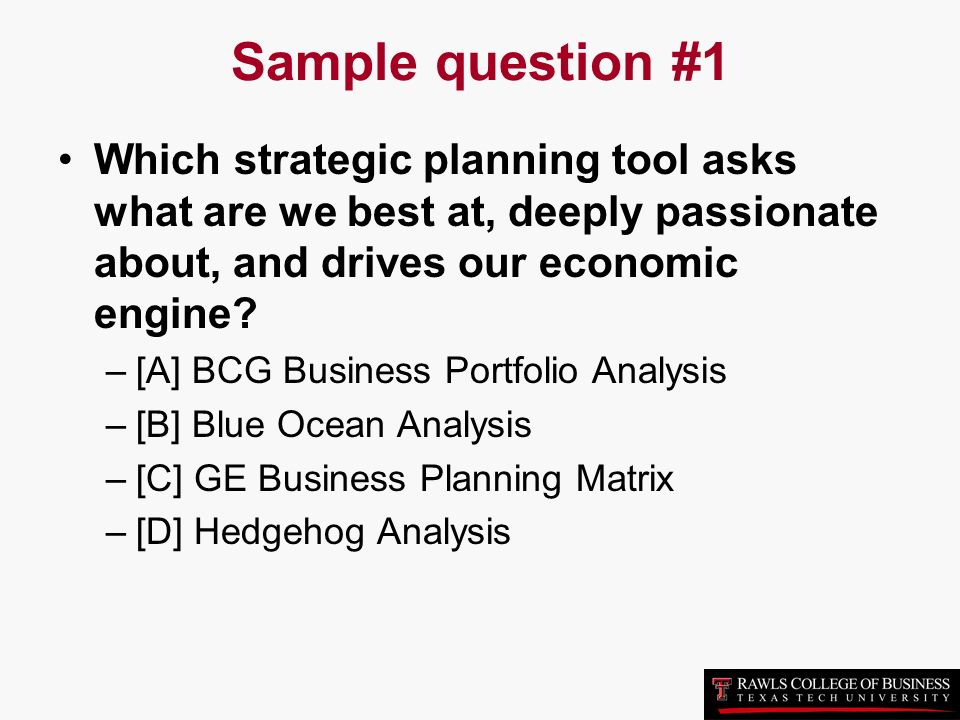 Sample question #1

• Which strategic planning tool asks what are we best at, deeply passionate about, and drives our economic engine?
– [A] BCG Business Portfolio Analysis
– [B] Blue Ocean Analysis
– [C] GE Business Planning Matrix
– [D] Hedgehog Analysis

RAWLS COLLEGE OF BUSINESS
TEXAS TECH UNIVERSITY